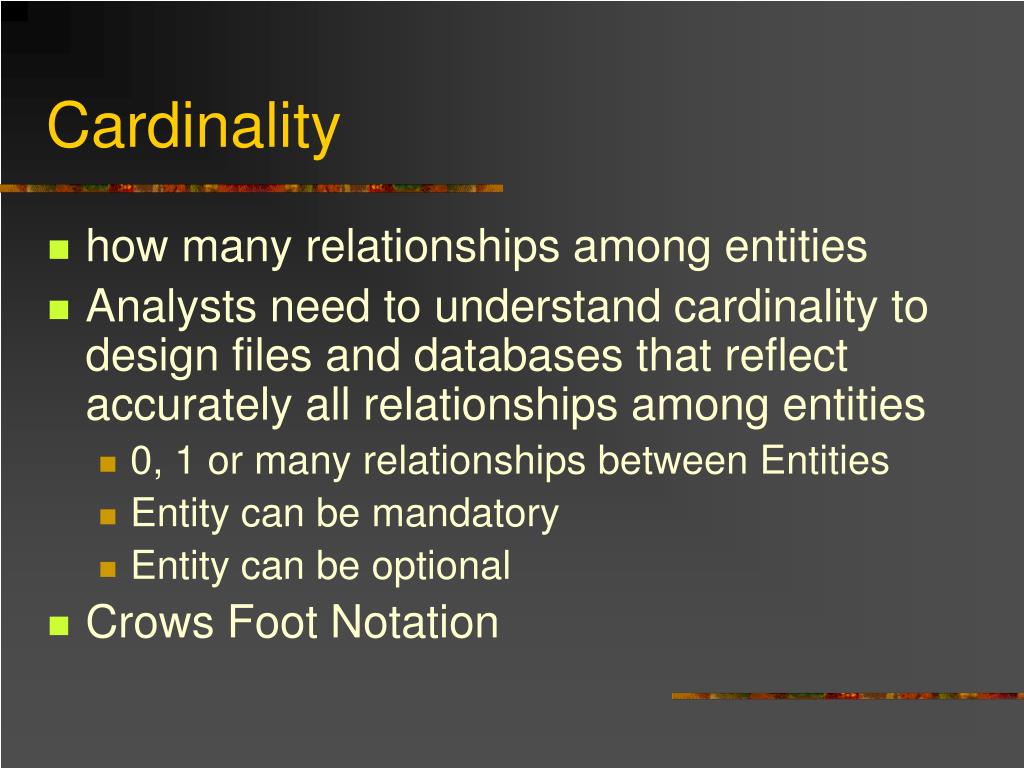 Cardinality

- how many relationships among entities
- Analysts need to understand cardinality to design files and databases that reflect accurately all relationships among entities
  - 0, 1 or many relationships between Entities
  - Entity can be mandatory
  - Entity can be optional
- Crows Foot Notation